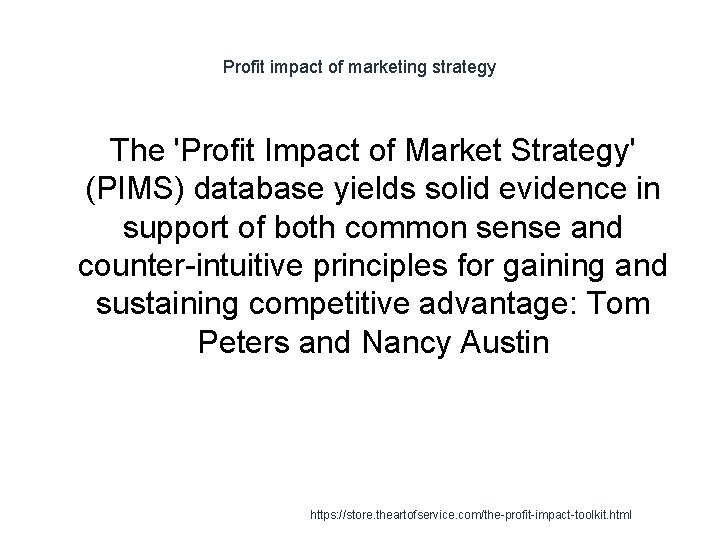 Profit impact of marketing strategy

The 'Profit Impact of Market Strategy' (PIMS) database yields solid evidence in support of both common sense and counter-intuitive principles for gaining and sustaining competitive advantage: Tom Peters and Nancy Austin

https://store.theartofservice.com/the-profit-impact-toolkit.html